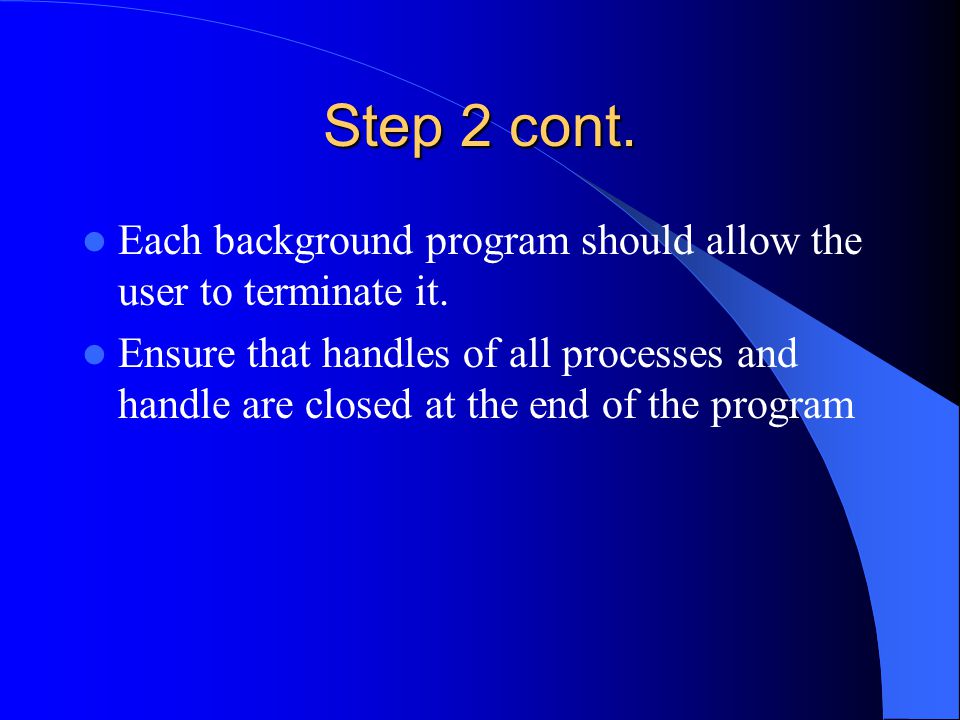 Step 2 cont.

- Each background program should allow the user to terminate it.
- Ensure that handles of all processes and handle are closed at the end of the program